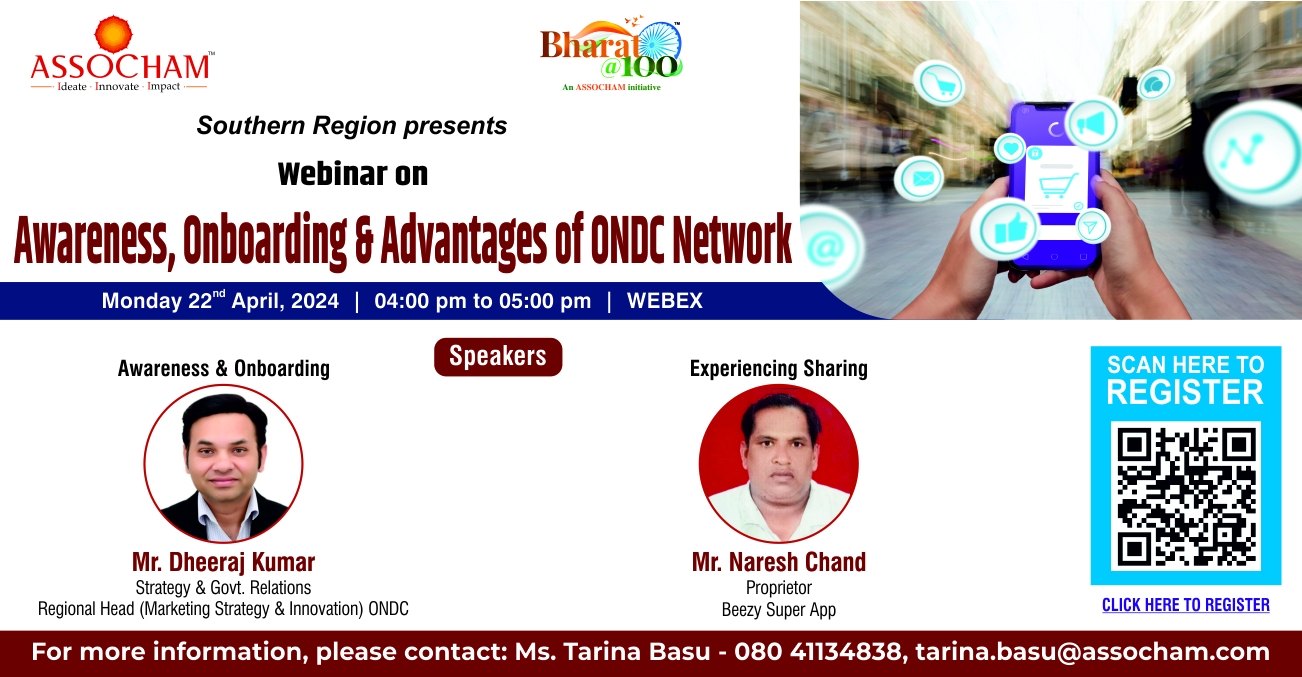 ASSOCHAM™
Ideate · Innovate · Impact

Bharat @100™
An ASSOCHAM initiative

Southern Region presents

Webinar on

Awareness, Onboarding & Advantages of ONDC Network

Monday 22$^{nd}$ April, 2024 | 04:00 pm to 05:00 pm | WEBEX

Speakers

Awareness & Onboarding

Mr. Dheeraj Kumar
Strategy & Govt. Relations
Regional Head (Marketing Strategy & Innovation) ONDC

Experiencing Sharing

Mr. Naresh Chand
Proprietor
Beezy Super App

SCAN HERE TO REGISTER

CLICK HERE TO REGISTER

For more information, please contact: Ms. Tarina Basu - 080 41134838, tarina.basu@assocham.com